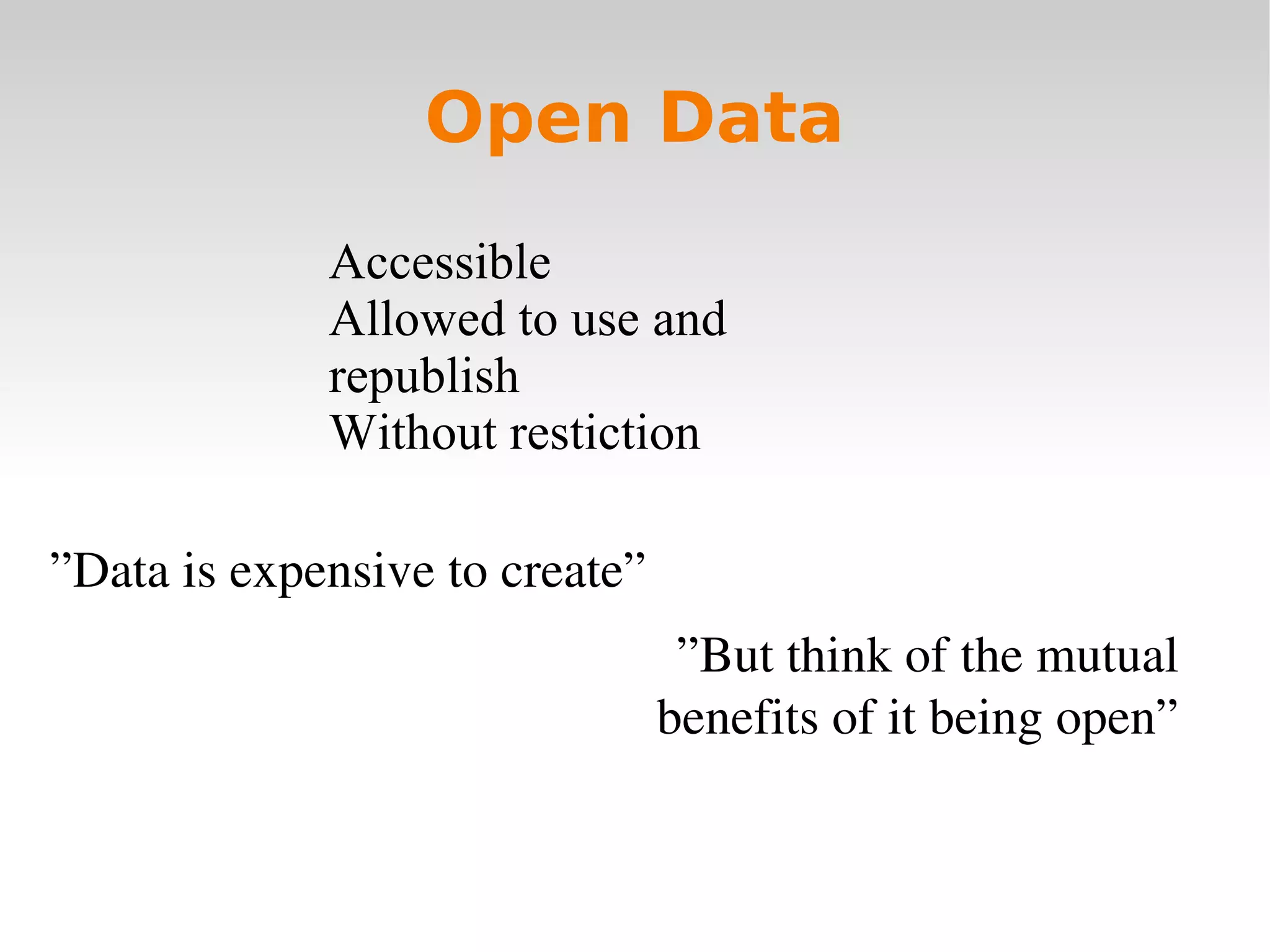 Open Data

Accessible
Allowed to use and republish
Without restiction

”Data is expensive to create”

”But think of the mutual benefits of it being open”